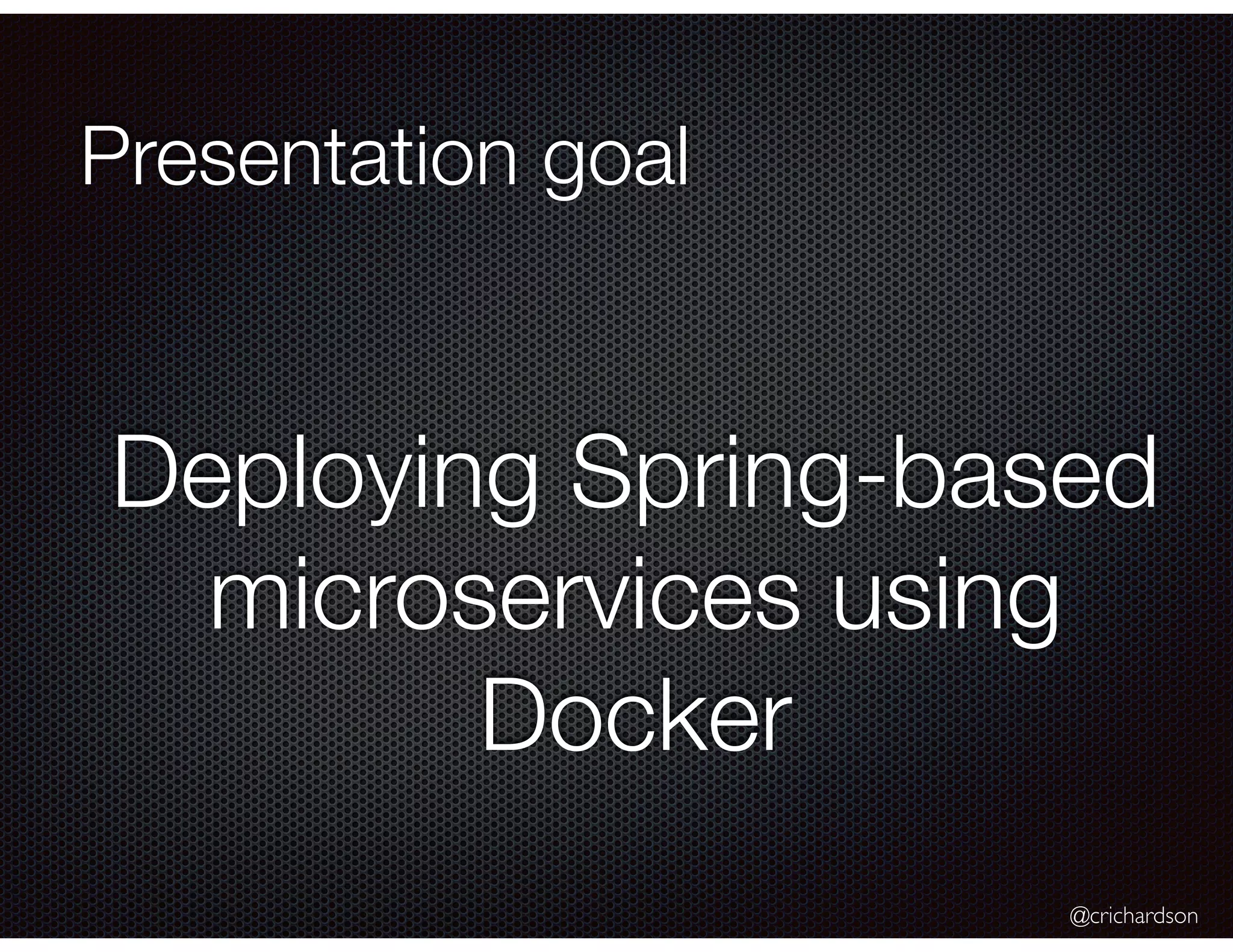 Presentation goal

Deploying Spring-based microservices using Docker

@crichardson